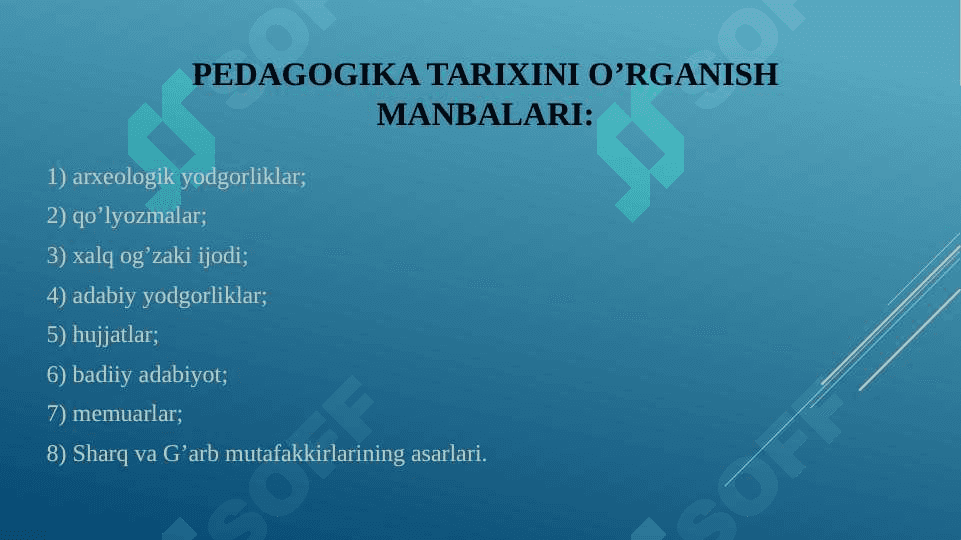 PEDAGOGIKA TARIXINI O’RGANISH MANBALARI:

1) arxeologik yodgorliklar;

2) qo’lyozmalar;

3) xalq og’zaki ijodi;

4) adabiy yodgorliklar;

5) hujjatlar;

6) badiiy adabiyot;

7) memuarlar;

8) Sharq va G’arb mutafakkirlarining asarlari.

SOFF

SOFF

SOFF

SOFF